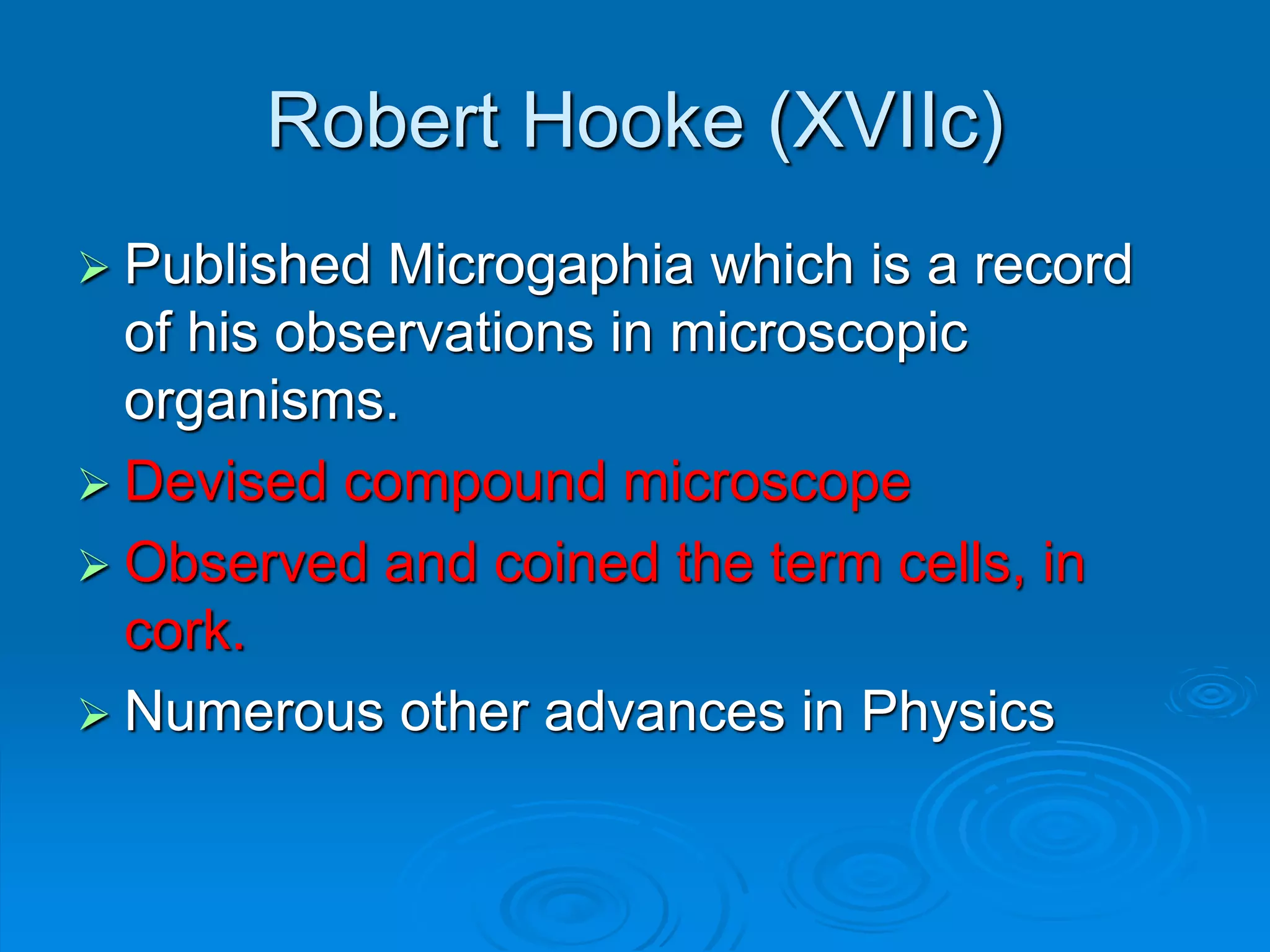 Robert Hooke (XVIIc)

➢ Published Microgaphia which is a record of his observations in microscopic organisms.

➢ Devised compound microscope

➢ Observed and coined the term cells, in cork.

➢ Numerous other advances in Physics